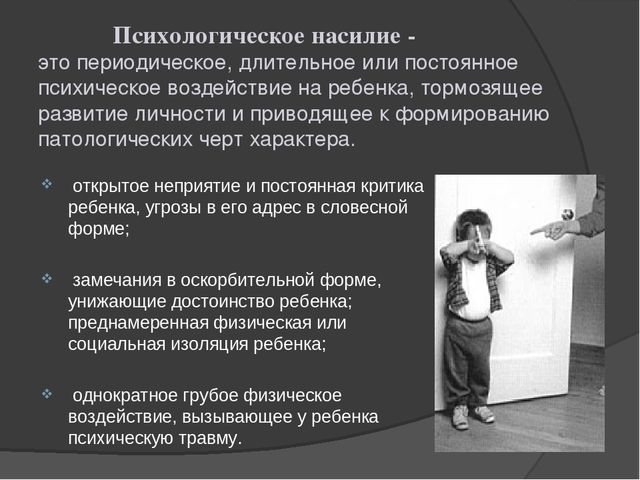 Психологическое насилие -
это периодическое, длительное или постоянное психическое воздействие на ребенка, тормозящее развитие личности и приводящее к формированию патологических черт характера.

❖ открытое неприятие и постоянная критика ребенка, угрозы в его адрес в словесной форме;

❖ замечания в оскорбительной форме, унижающие достоинство ребенка; преднамеренная физическая или социальная изоляция ребенка;

❖ однократное грубое физическое воздействие, вызывающее у ребенка психическую травму.